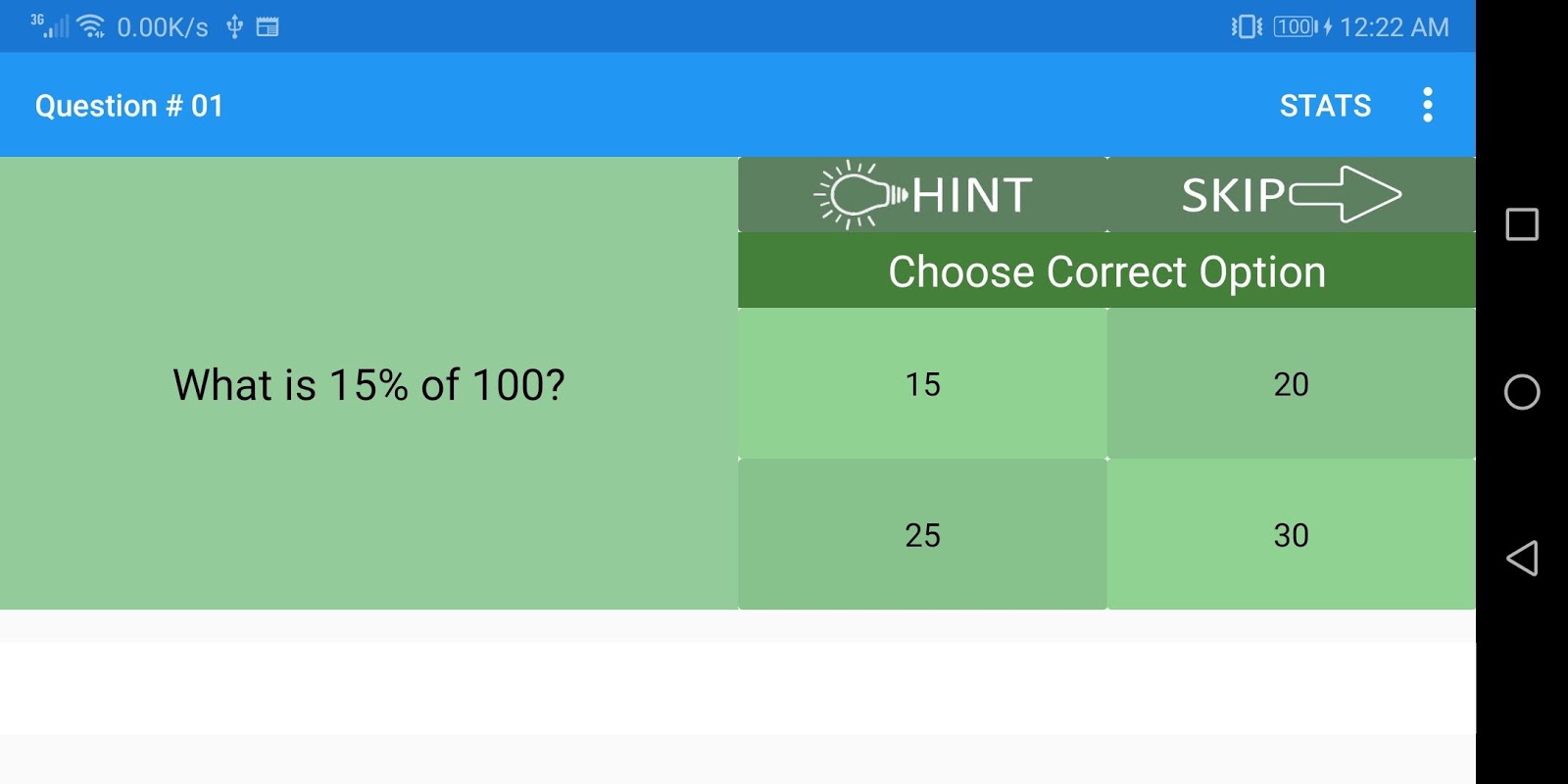 3G 0.00K/s 100 12:22 AM

Question # 01 STATS

HINT SKIP

Choose Correct Option

What is 15% of 100?

15
20
25
30